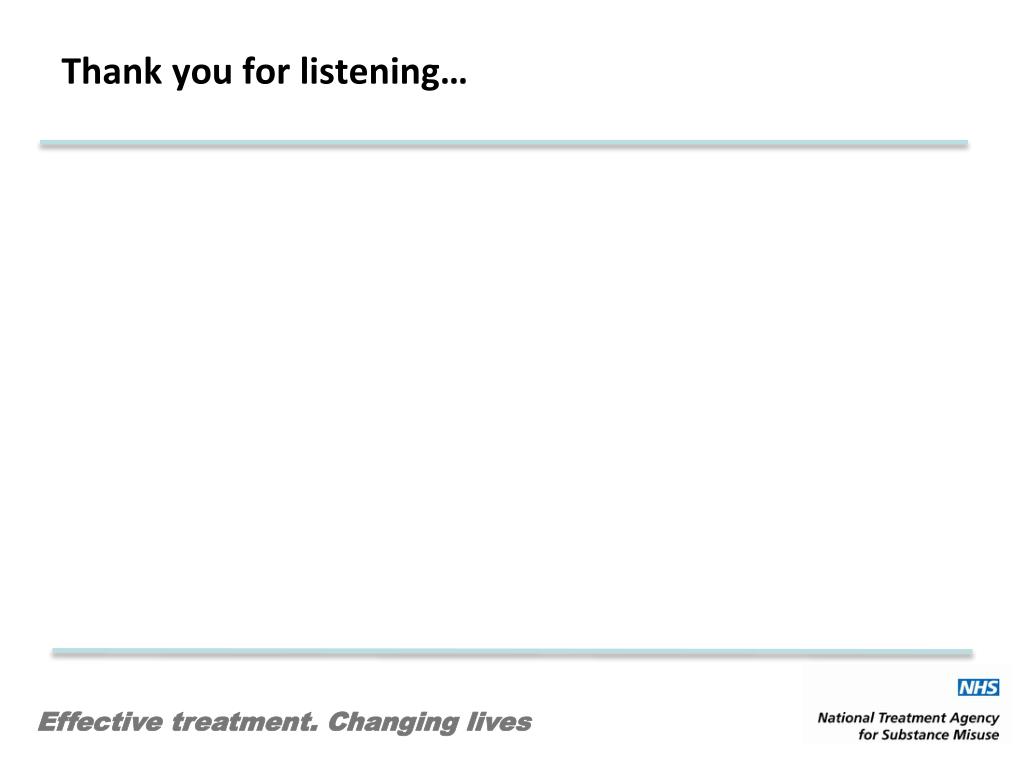 Thank you for listening…

Effective treatment. Changing lives

NHS
National Treatment Agency for Substance Misuse